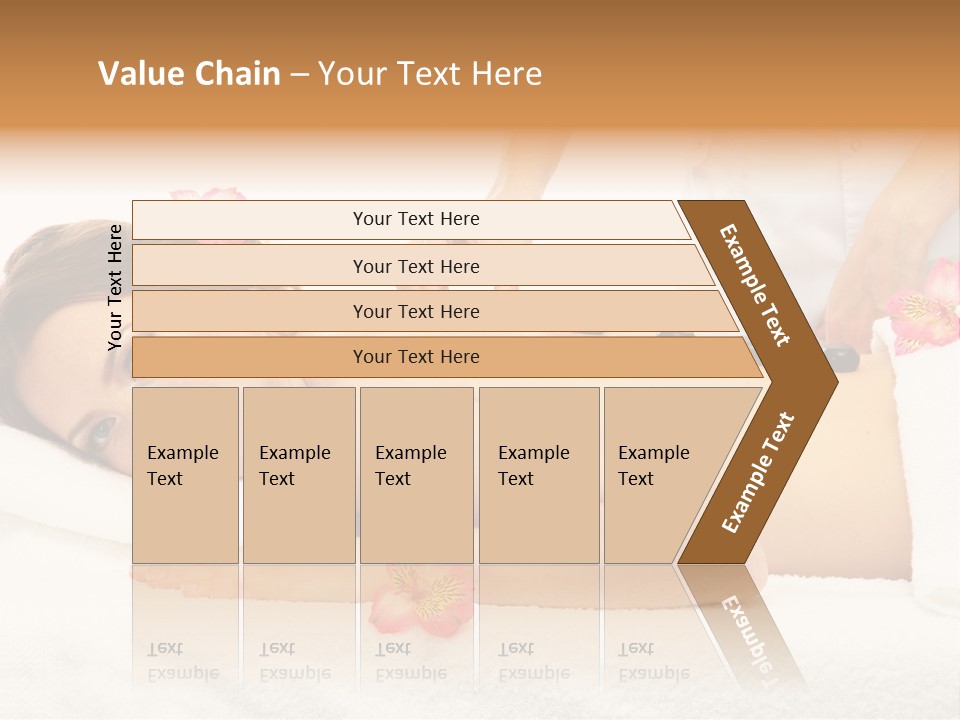 Value Chain – Your Text Here

Your Text Here

Your Text Here

Your Text Here

Your Text Here

Your Text Here

Example Text

Example Text

Example Text

Example Text

Example Text

Example Text

Example Text